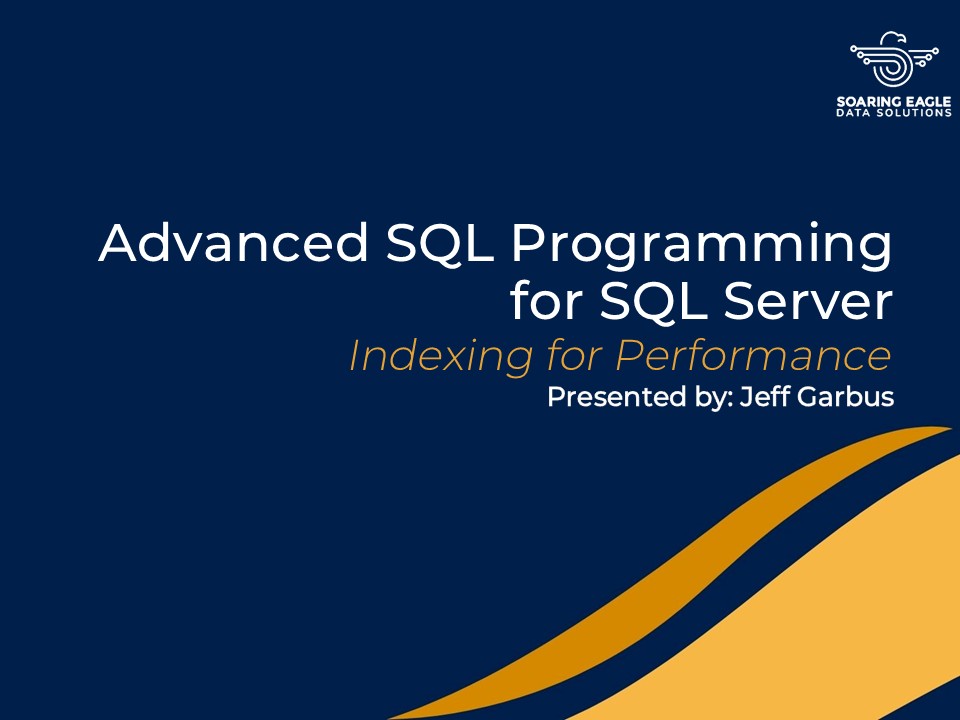 SOARING EAGLE
DATA SOLUTIONS

Advanced SQL Programming for SQL Server

Indexing for Performance

Presented by: Jeff Garbus